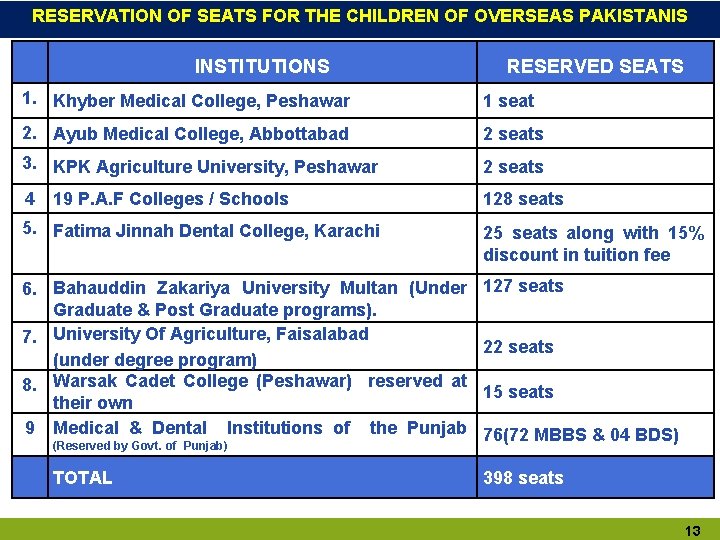 RESERVATION OF SEATS FOR THE CHILDREN OF OVERSEAS PAKISTANIS

| | INSTITUTIONS | RESERVED SEATS |
|---|---|---|
| 1. | Khyber Medical College, Peshawar | 1 seat |
| 2. | Ayub Medical College, Abbottabad | 2 seats |
| 3. | KPK Agriculture University, Peshawar | 2 seats |
| 4 | 19 P.A.F Colleges / Schools | 128 seats |
| 5. | Fatima Jinnah Dental College, Karachi | 25 seats along with 15% discount in tuition fee |
| 6. | Bahauddin Zakariya University Multan (Under Graduate & Post Graduate programs). | 127 seats |
| 7. | University Of Agriculture, Faisalabad (under degree program) | 22 seats |
| 8. | Warsak Cadet College (Peshawar) reserved at their own | 15 seats |
| 9 | Medical & Dental Institutions of the Punjab (Reserved by Govt. of Punjab) | 76(72 MBBS & 04 BDS) |
| | TOTAL | 398 seats |

13